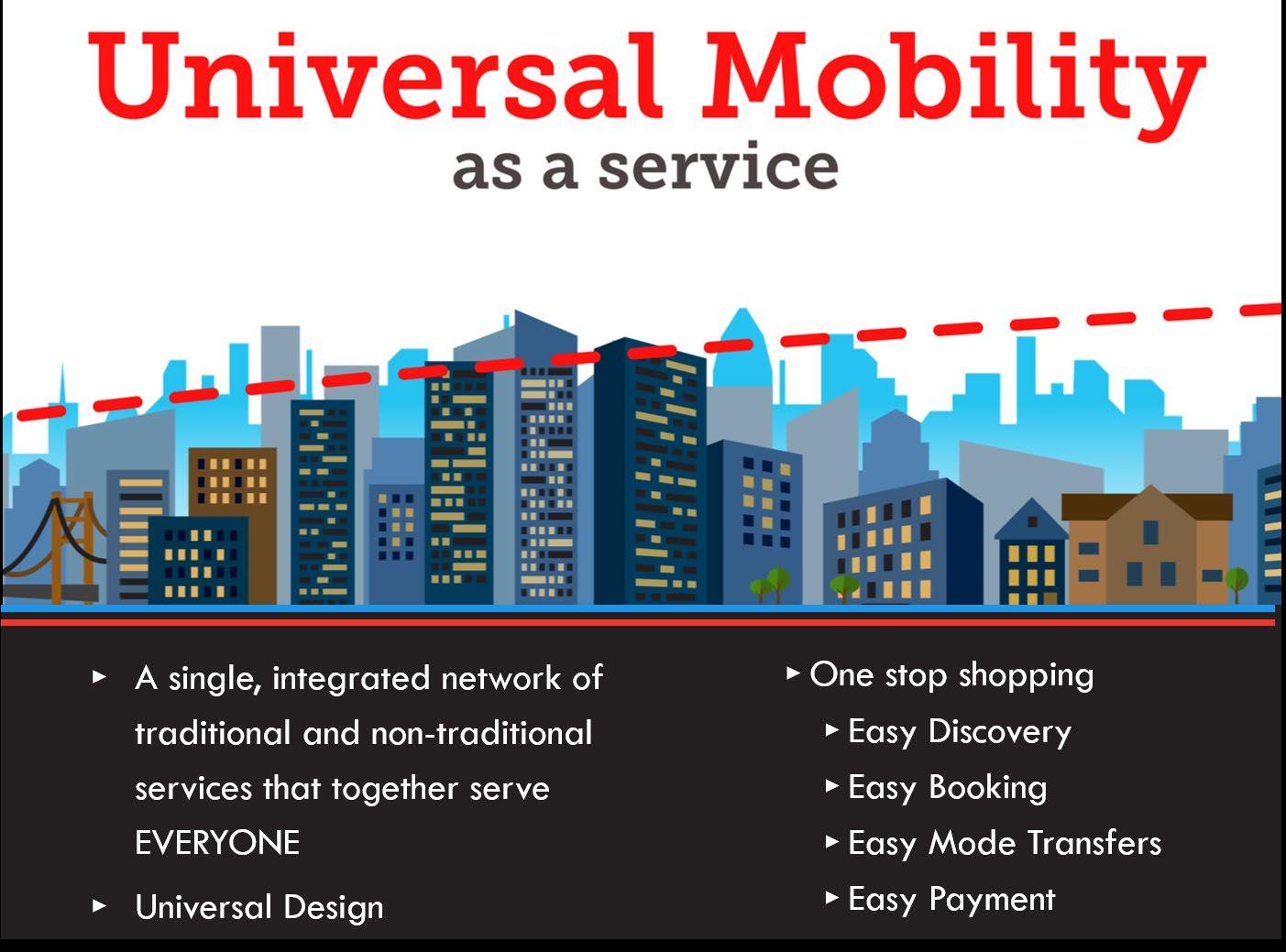 Universal Mobility
as a service

▸ A single, integrated network of traditional and non-traditional services that together serve EVERYONE

▸ Universal Design

▸ One stop shopping

▸ Easy Discovery

▸ Easy Booking

▸ Easy Mode Transfers

▸ Easy Payment